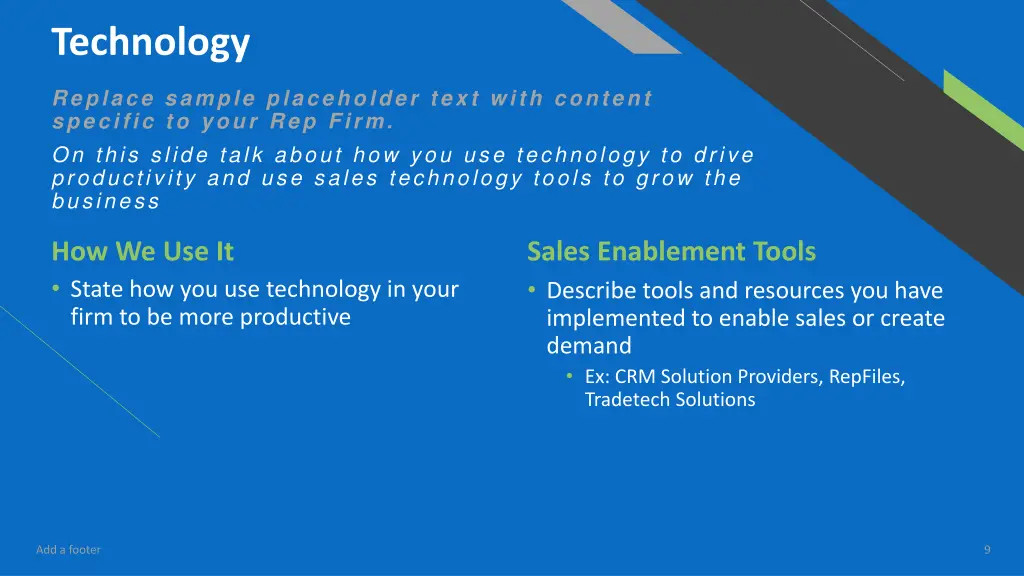 Technology

Replace sample placeholder text with content specific to your Rep Firm.

On this slide talk about how you use technology to drive productivity and use sales technology tools to grow the business

How We Use It

• State how you use technology in your firm to be more productive

Sales Enablement Tools

• Describe tools and resources you have implemented to enable sales or create demand

• Ex: CRM Solution Providers, RepFiles, Tradetech Solutions

Add a footer

9